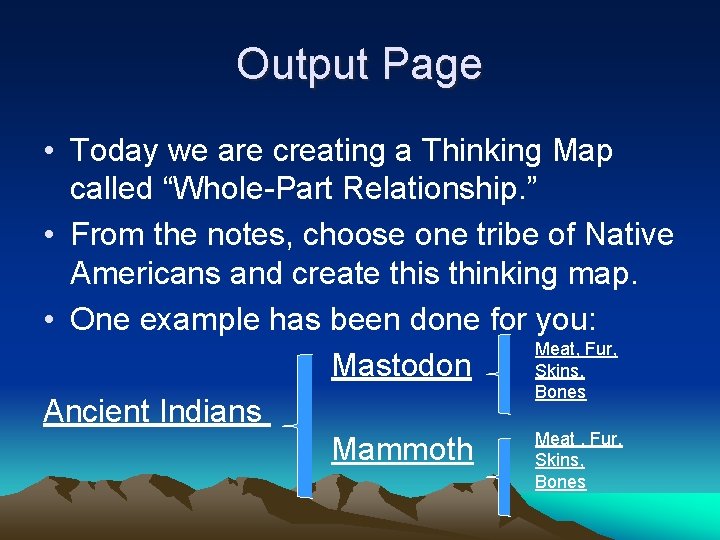 Output Page

• Today we are creating a Thinking Map called “Whole-Part Relationship.”
• From the notes, choose one tribe of Native Americans and create this thinking map.
• One example has been done for you:

Ancient Indians

Mastodon

Meat, Fur, Skins, Bones

Mammoth

Meat , Fur, Skins, Bones